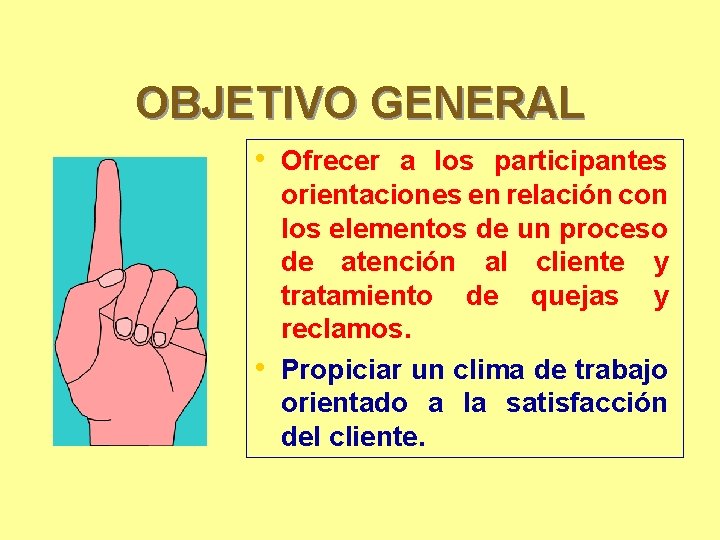 OBJETIVO GENERAL

• Ofrecer a los participantes orientaciones en relación con los elementos de un proceso de atención al cliente y tratamiento de quejas y reclamos.

• Propiciar un clima de trabajo orientado a la satisfacción del cliente.